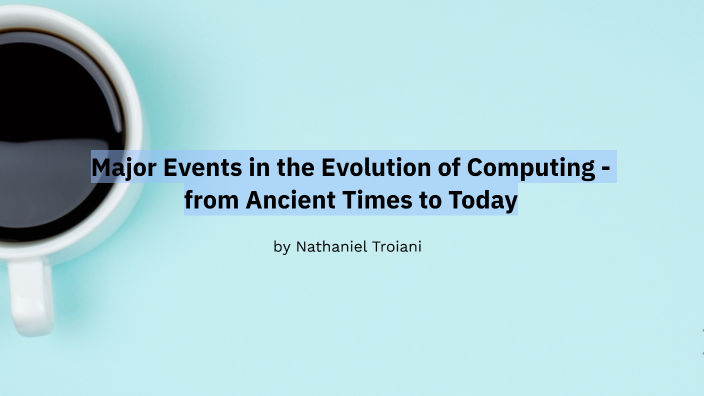 Major Events in the Evolution of Computing - from Ancient Times to Today

by Nathaniel Troiani